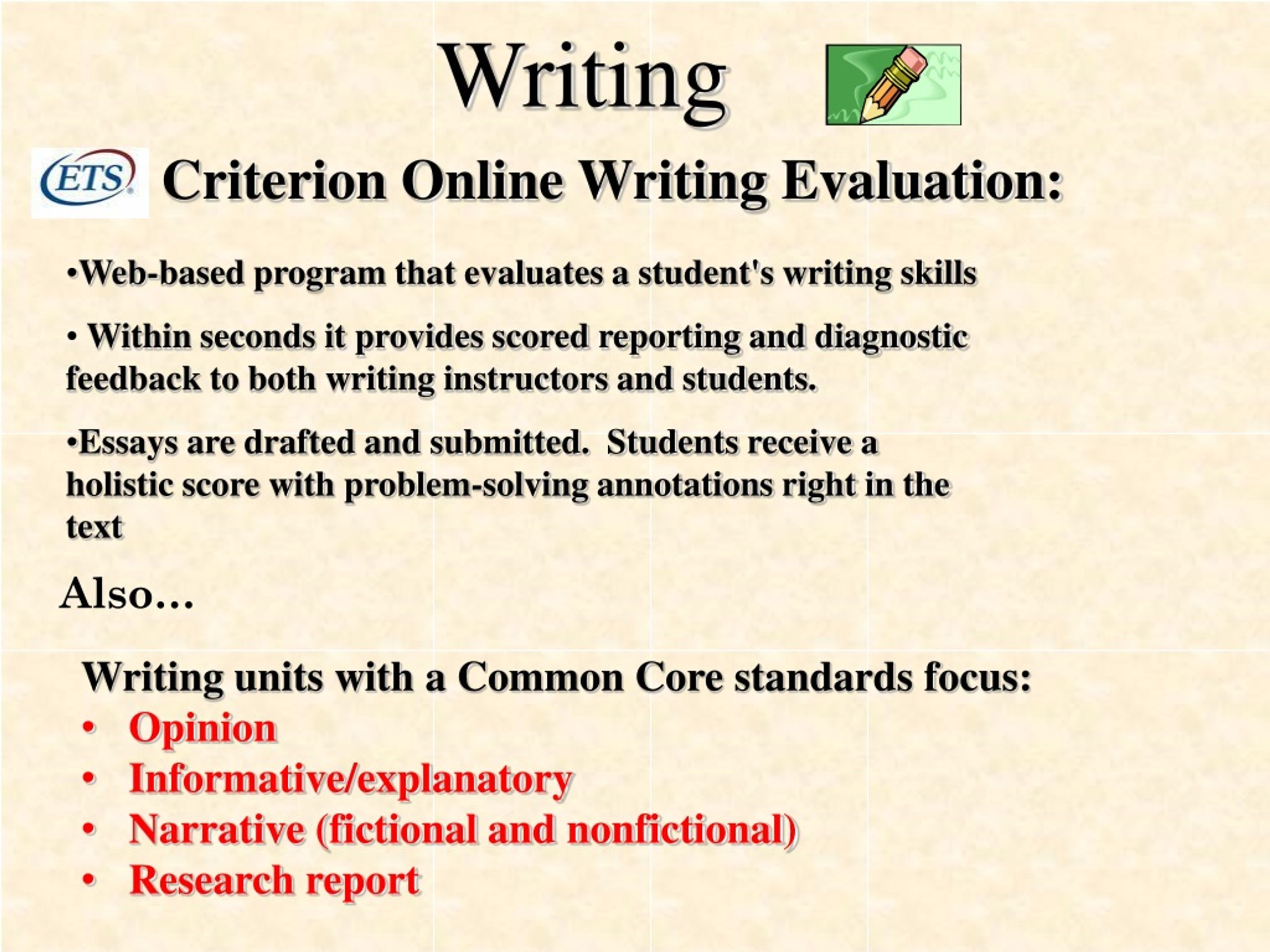 Writing

ETS Criterion Online Writing Evaluation:

•Web-based program that evaluates a student's writing skills

• Within seconds it provides scored reporting and diagnostic feedback to both writing instructors and students.

•Essays are drafted and submitted. Students receive a holistic score with problem-solving annotations right in the text

Also…

Writing units with a Common Core standards focus:
• Opinion
• Informative/explanatory
• Narrative (fictional and nonfictional)
• Research report